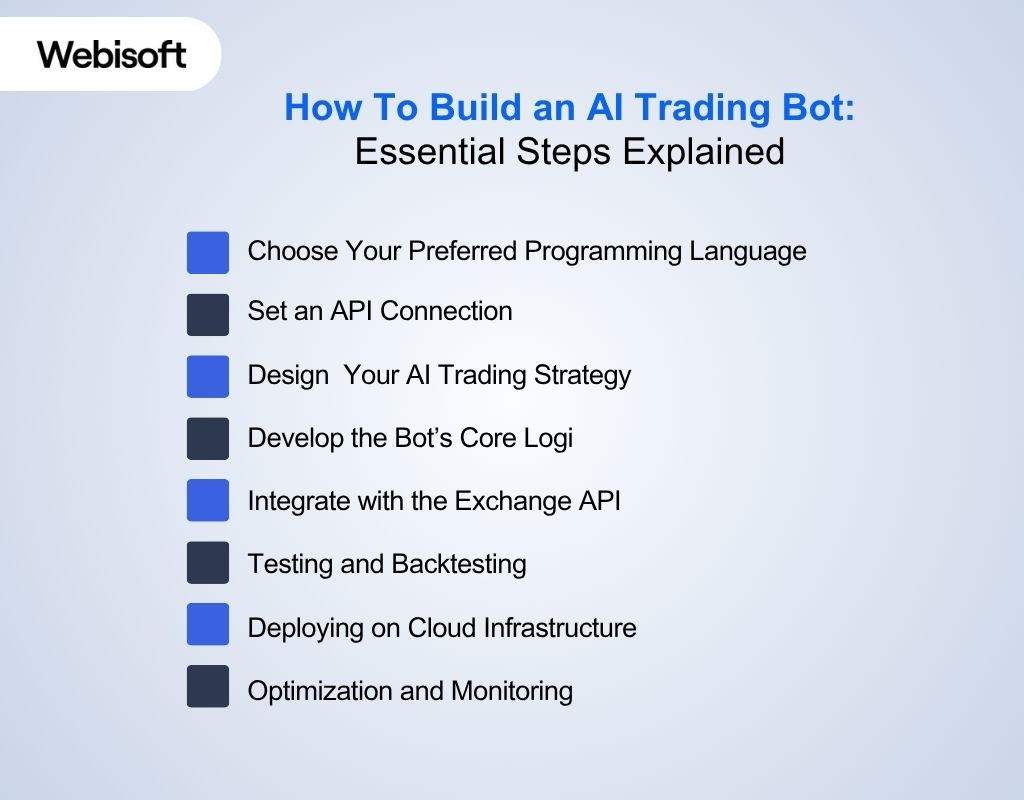 Webisoft

How To Build an AI Trading Bot:
Essential Steps Explained

Choose Your Preferred Programming Language

Set an API Connection

Design Your AI Trading Strategy

Develop the Bot's Core Logi

Integrate with the Exchange API

Testing and Backtesting

Deploying on Cloud Infrastructure

Optimization and Monitoring